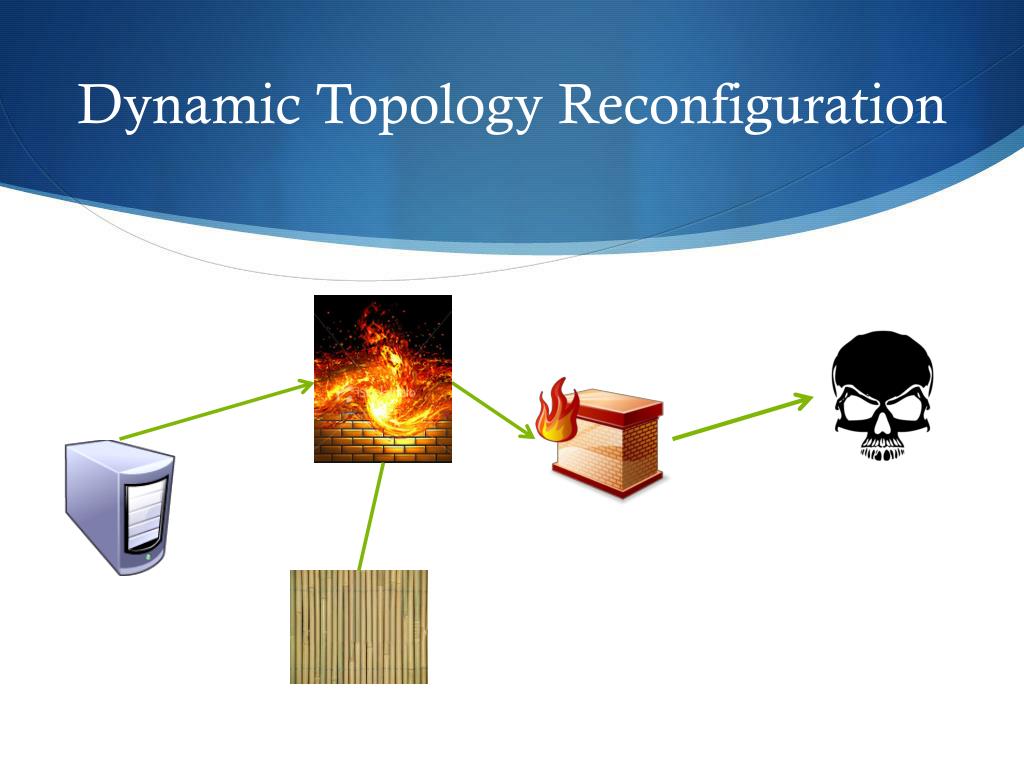 Dynamic Topology Reconfiguration